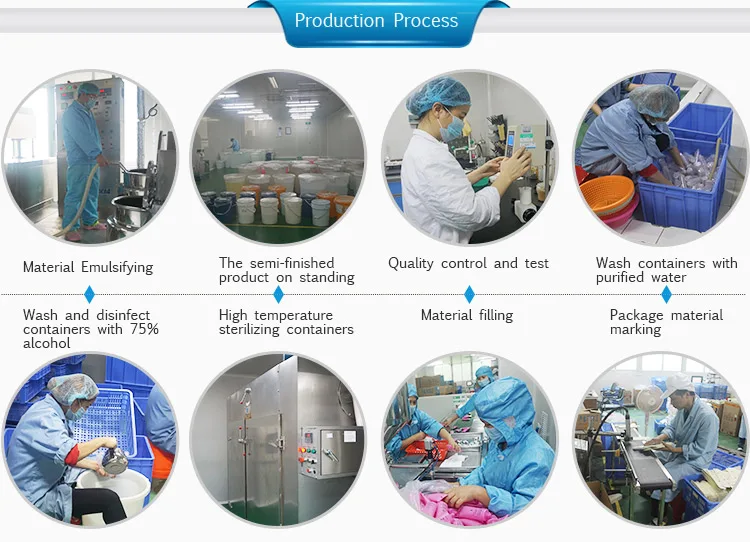 Production Process

Material Emulsifying

The semi-finished product on standing

Quality control and test

Wash containers with purified water

Wash and disinfect containers with 75% alcohol

High temperature sterilizing containers

Material filling

Package material marking